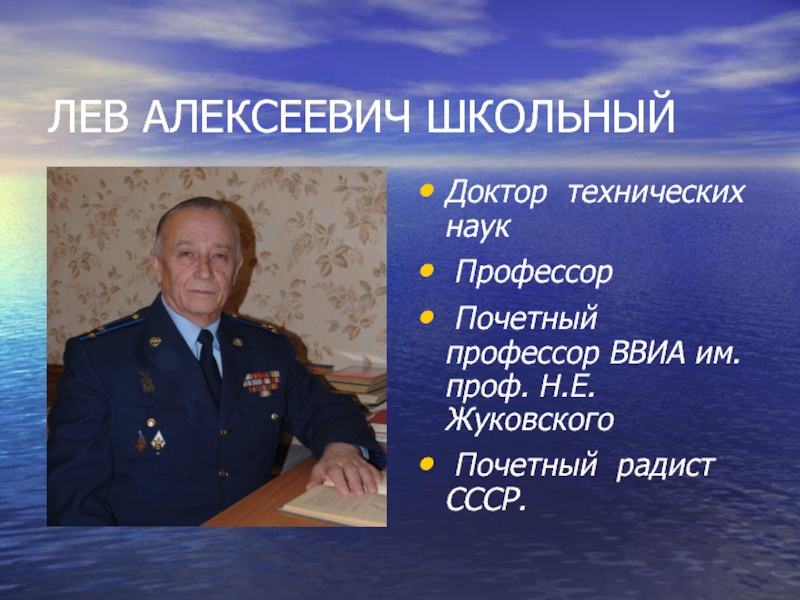 ЛЕВ АЛЕКСЕЕВИЧ ШКОЛЬНЫЙ

• Доктор технических наук

• Профессор

• Почетный профессор ВВИА им. проф. Н.Е. Жуковского

• Почетный радист СССР.